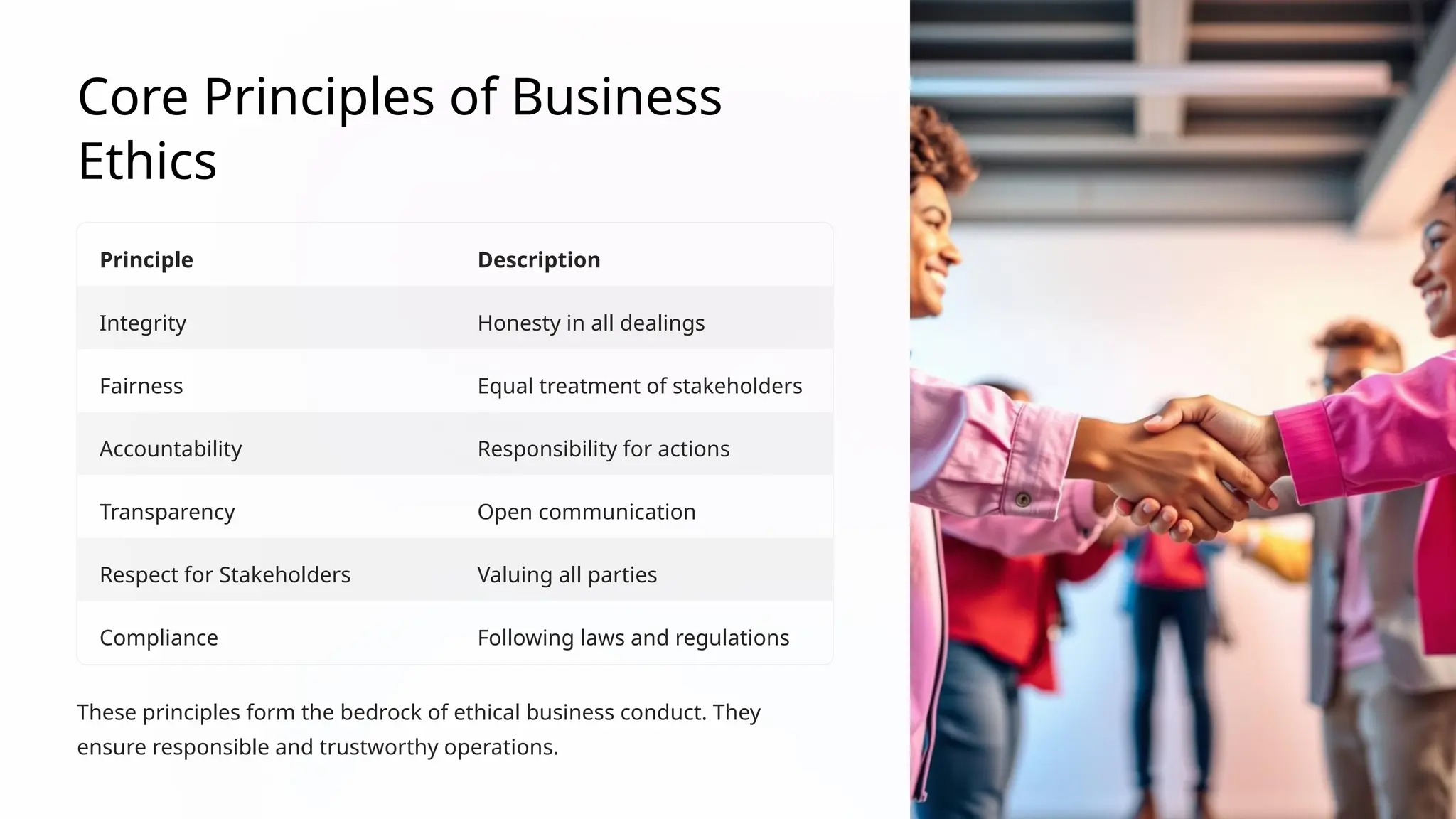 Core Principles of Business Ethics

| Principle | Description |
|---|---|
| Integrity | Honesty in all dealings |
| Fairness | Equal treatment of stakeholders |
| Accountability | Responsibility for actions |
| Transparency | Open communication |
| Respect for Stakeholders | Valuing all parties |
| Compliance | Following laws and regulations |

These principles form the bedrock of ethical business conduct. They ensure responsible and trustworthy operations.